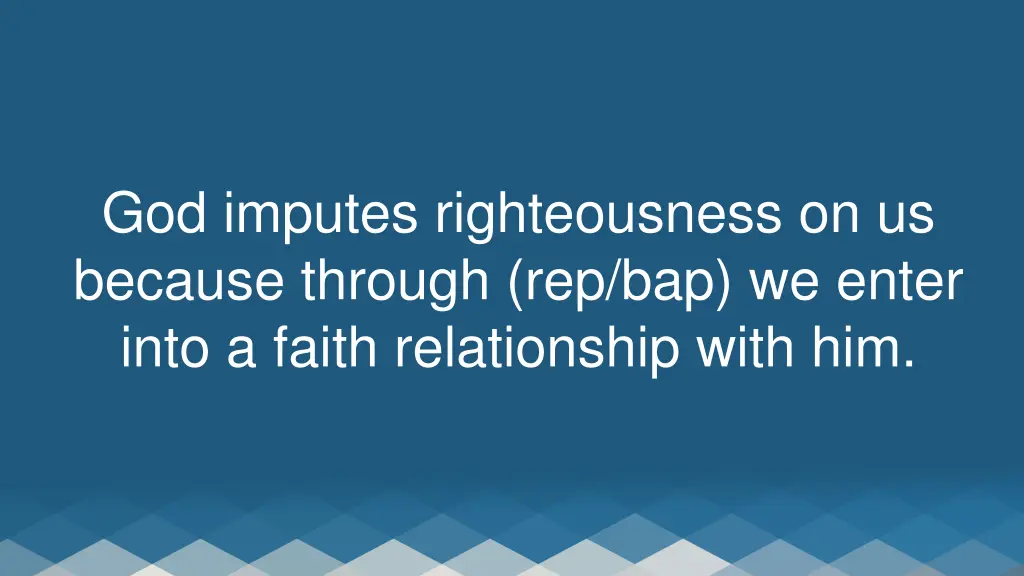 God imputes righteousness on us because through (rep/bap) we enter into a faith relationship with him.